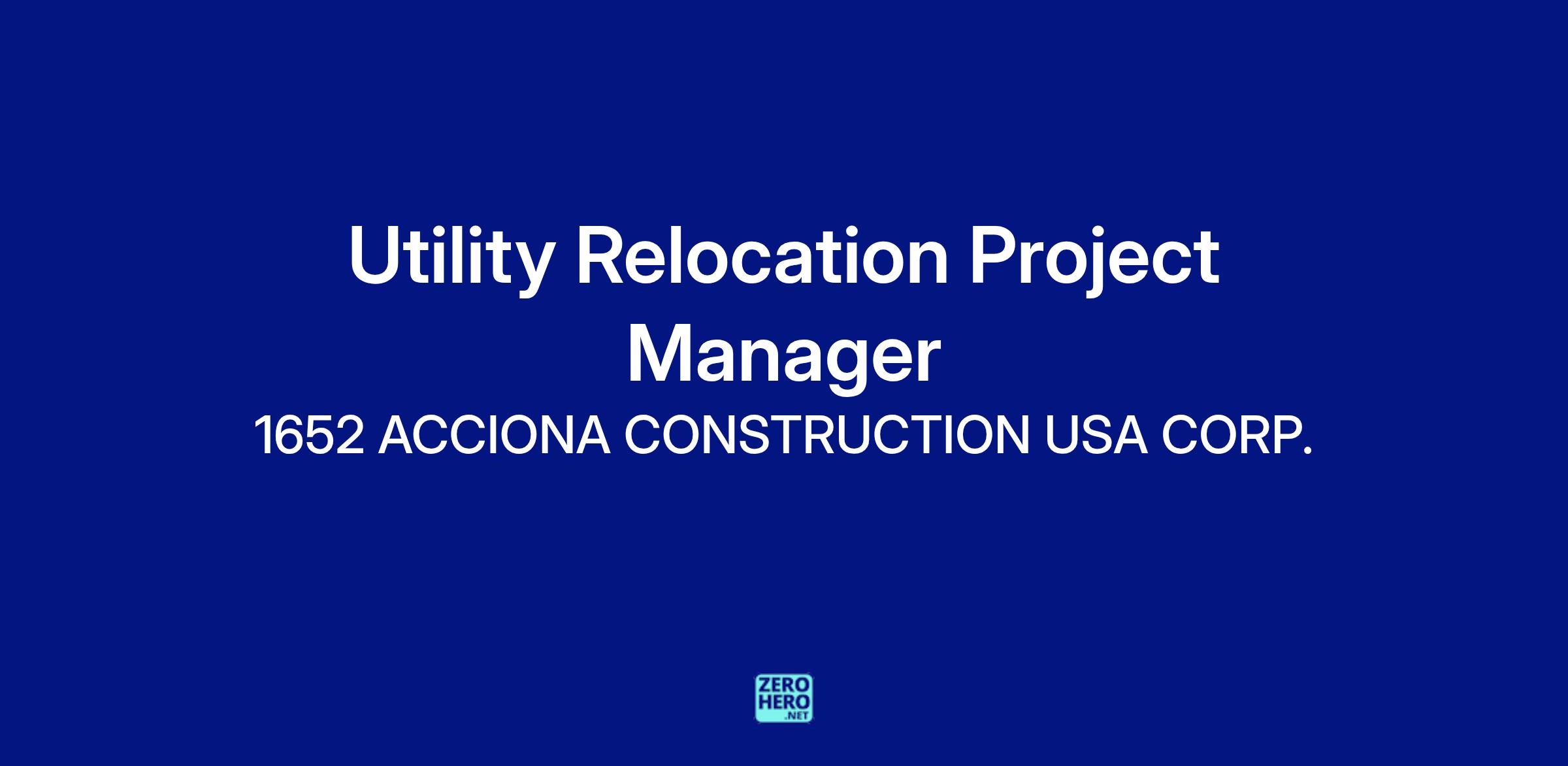 Utility Relocation Project Manager

1652 ACCIONA CONSTRUCTION USA CORP.

ZERO
HERO
.NET